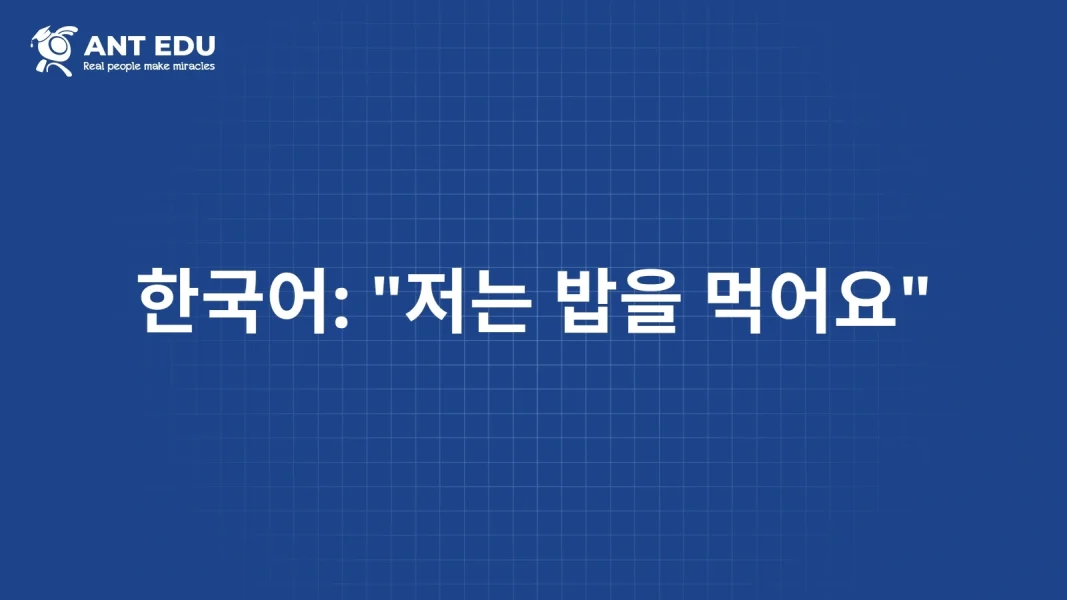 ANT EDU
Real people make miracles

한국어: "저는 밥을 먹어요"